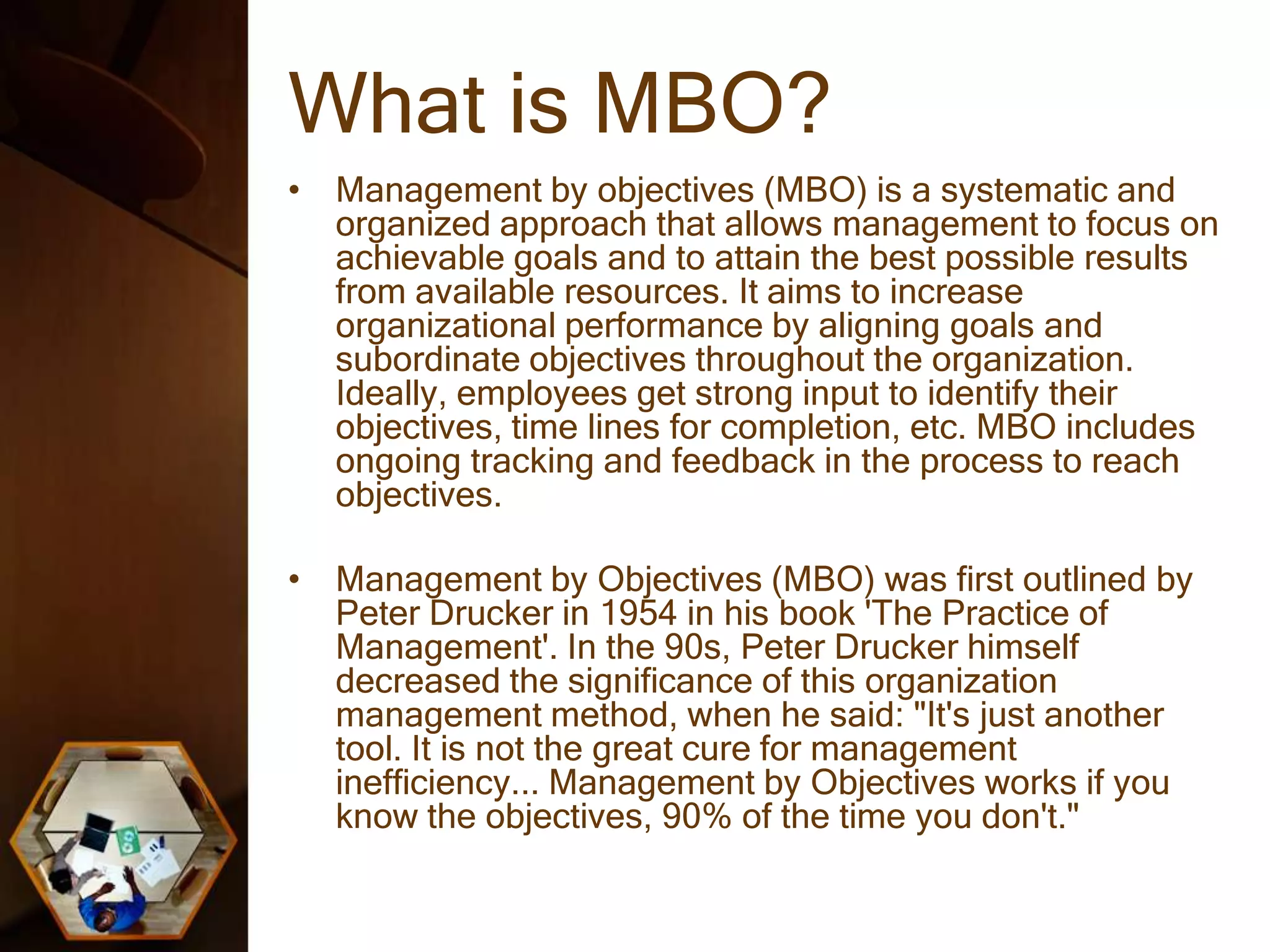 What is MBO?

• Management by objectives (MBO) is a systematic and organized approach that allows management to focus on achievable goals and to attain the best possible results from available resources. It aims to increase organizational performance by aligning goals and subordinate objectives throughout the organization. Ideally, employees get strong input to identify their objectives, time lines for completion, etc. MBO includes ongoing tracking and feedback in the process to reach objectives.

• Management by Objectives (MBO) was first outlined by Peter Drucker in 1954 in his book 'The Practice of Management'. In the 90s, Peter Drucker himself decreased the significance of this organization management method, when he said: "It's just another tool. It is not the great cure for management inefficiency... Management by Objectives works if you know the objectives, 90% of the time you don't."